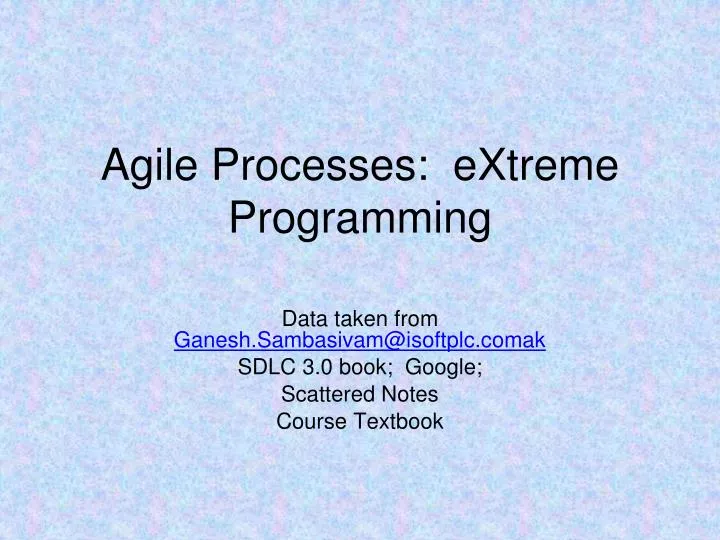 Agile Processes: eXtreme Programming

Data taken from
Ganesh.Sambasivam@isoftplc.comak
SDLC 3.0 book; Google;
Scattered Notes
Course Textbook